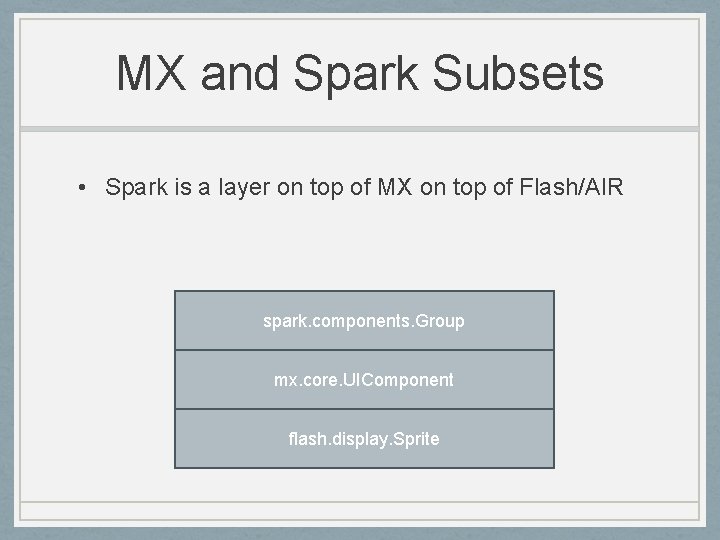 MX and Spark Subsets

• Spark is a layer on top of MX on top of Flash/AIR

spark.components.Group

mx.core.UIComponent

flash.display.Sprite